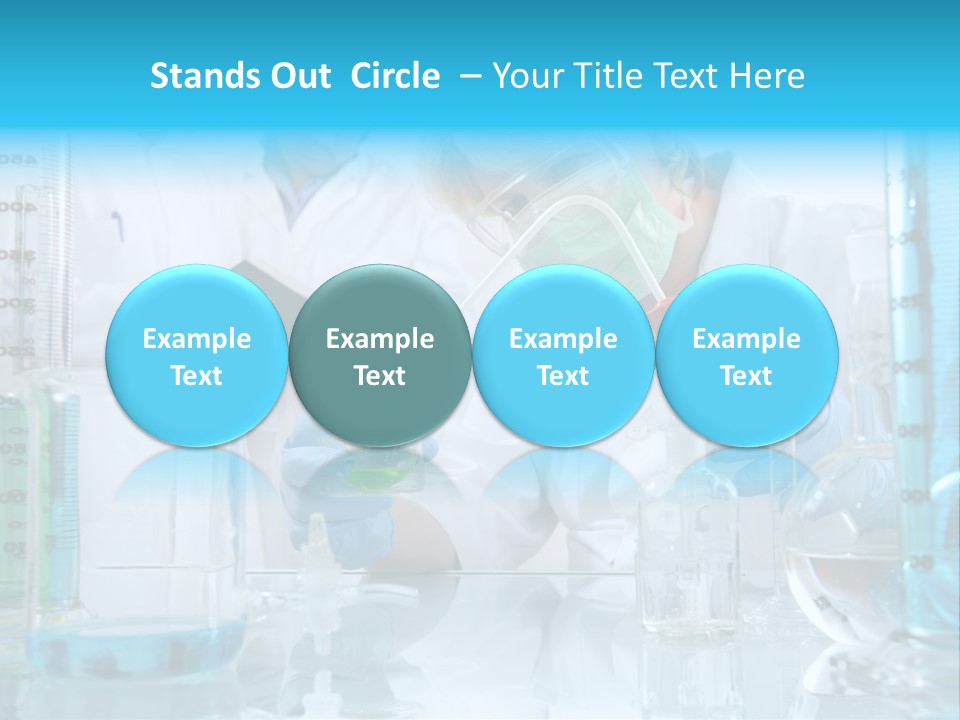 Stands Out Circle – Your Title Text Here

Example Text

Example Text

Example Text

Example Text